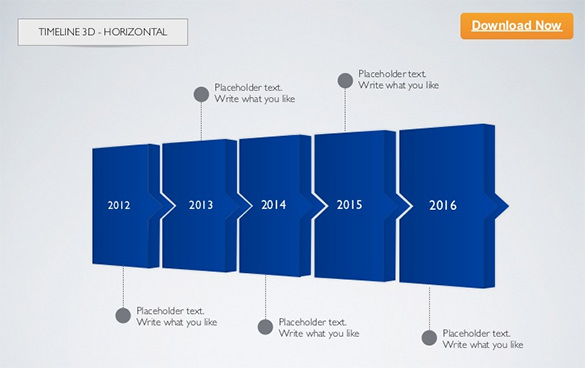 TIMELINE 3D - HORIZONTAL

Download Now

Placeholder text.
Write what you like

Placeholder text.
Write what you like

2012

2013

2014

2015

2016

Placeholder text.
Write what you like

Placeholder text.
Write what you like

Placeholder text.
Write what you like